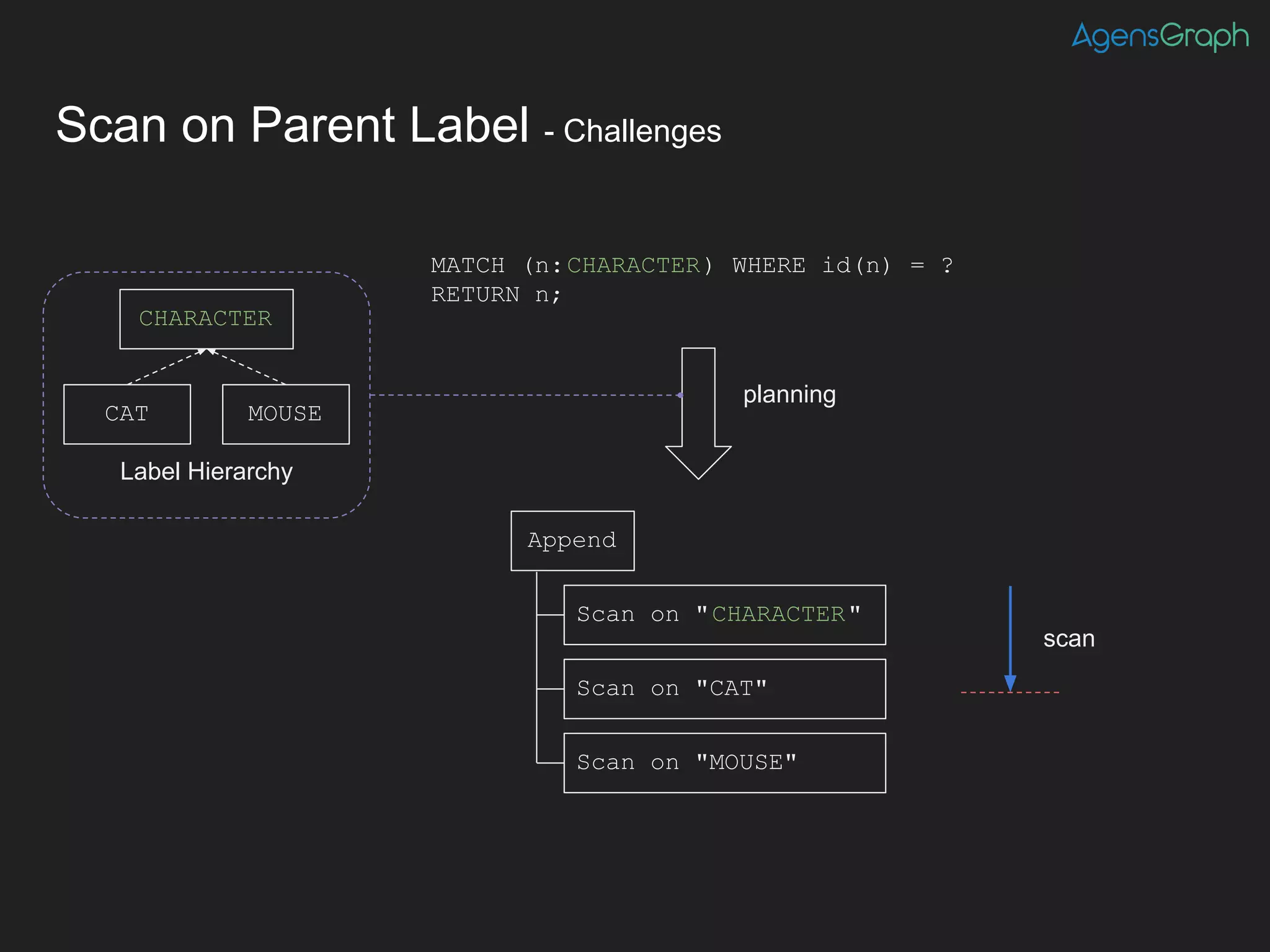 AgensGraph

Scan on Parent Label - Challenges

CHARACTER

CAT

MOUSE

Label Hierarchy

MATCH (n:CHARACTER) WHERE id(n) = ?
RETURN n;

planning

Append

Scan on "CHARACTER"

Scan on "CAT"

Scan on "MOUSE"

scan